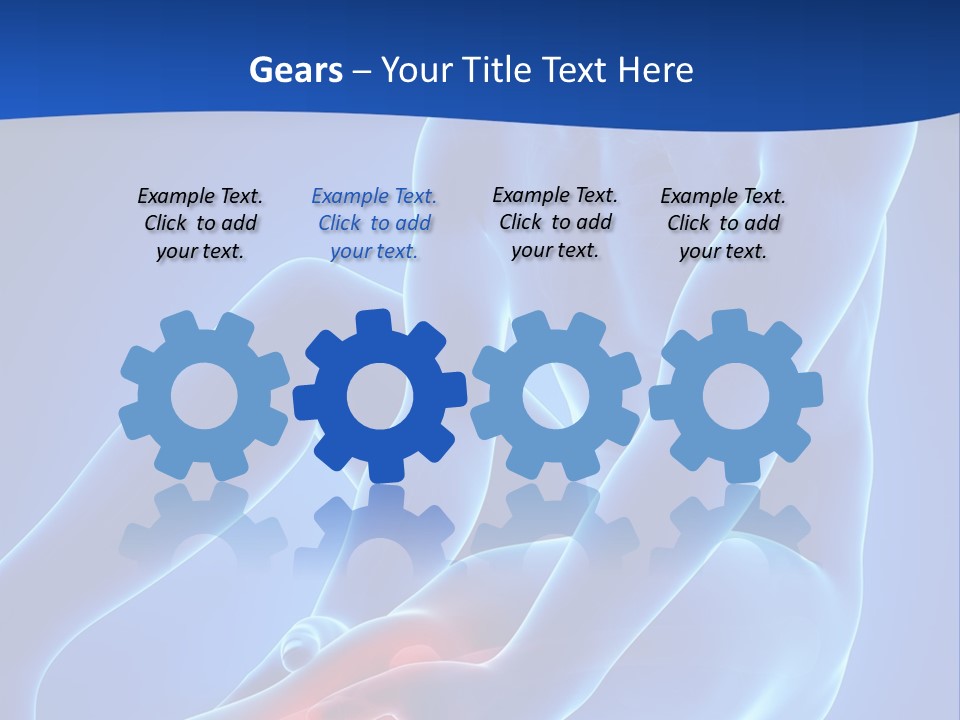 Gears – Your Title Text Here

Example Text. Click to add your text.

Example Text. Click to add your text.

Example Text. Click to add your text.

Example Text. Click to add your text.